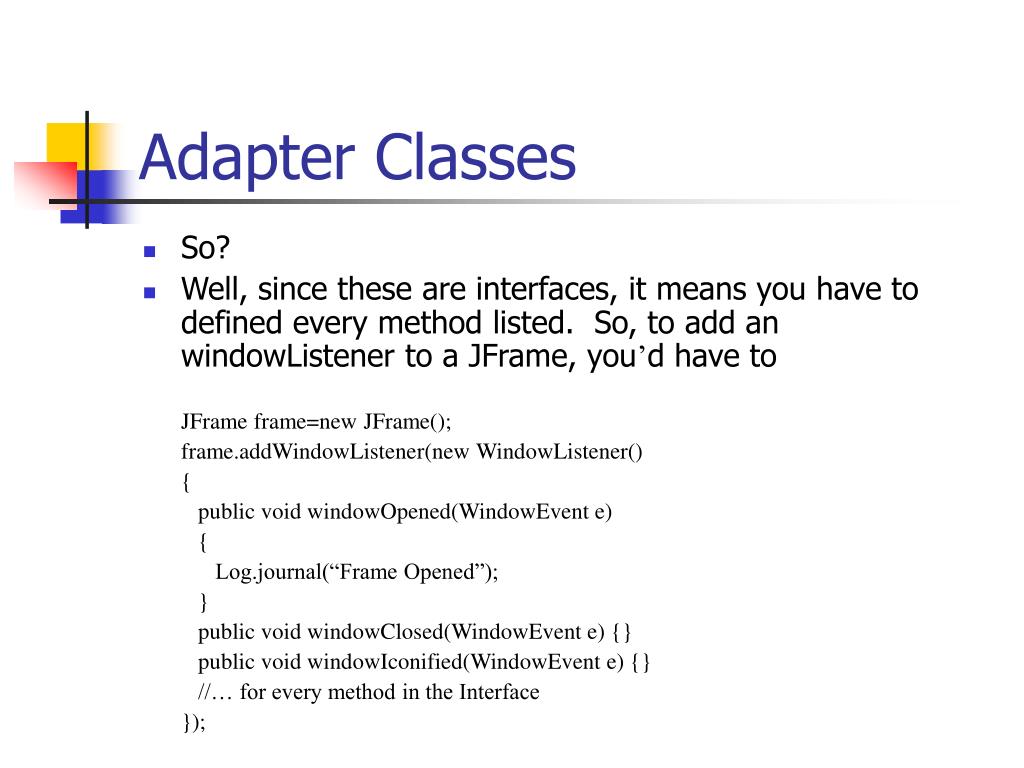 Adapter Classes

So?

Well, since these are interfaces, it means you have to defined every method listed. So, to add an windowListener to a JFrame, you’d have to

JFrame frame=new JFrame();
frame.addWindowListener(new WindowListener()
{
  public void windowOpened(WindowEvent e)
  {
    Log.journal(“Frame Opened”);
  }
  public void windowClosed(WindowEvent e) {}
  public void windowIconified(WindowEvent e) {}
  //… for every method in the Interface
});